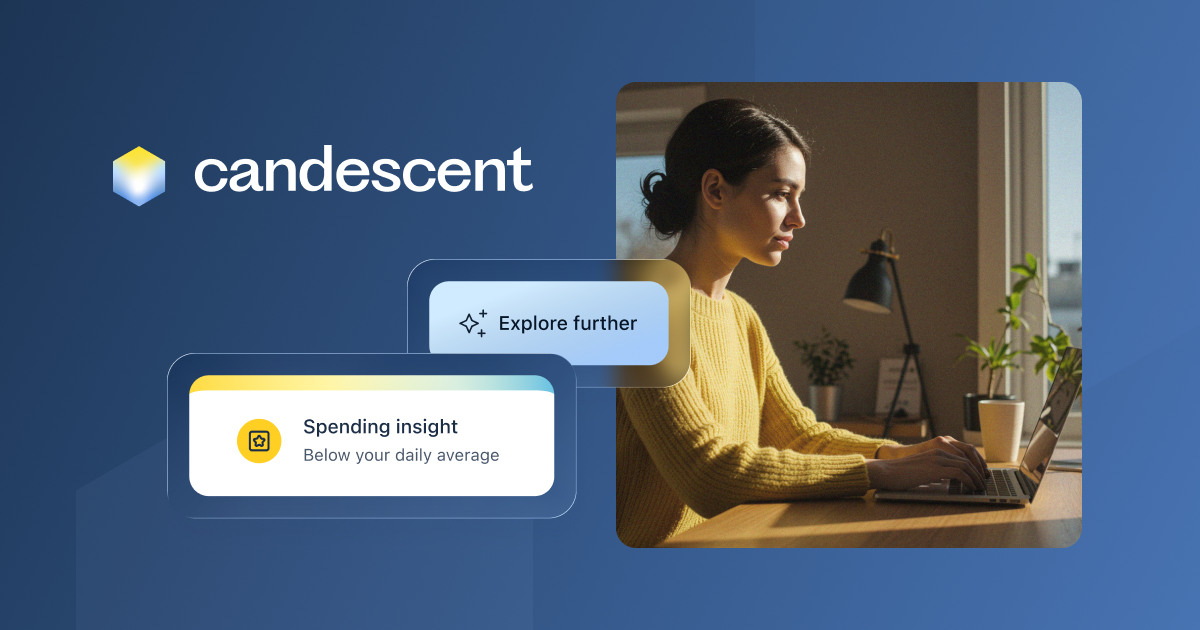 candescent

Explore further

Spending insight
Below your daily average